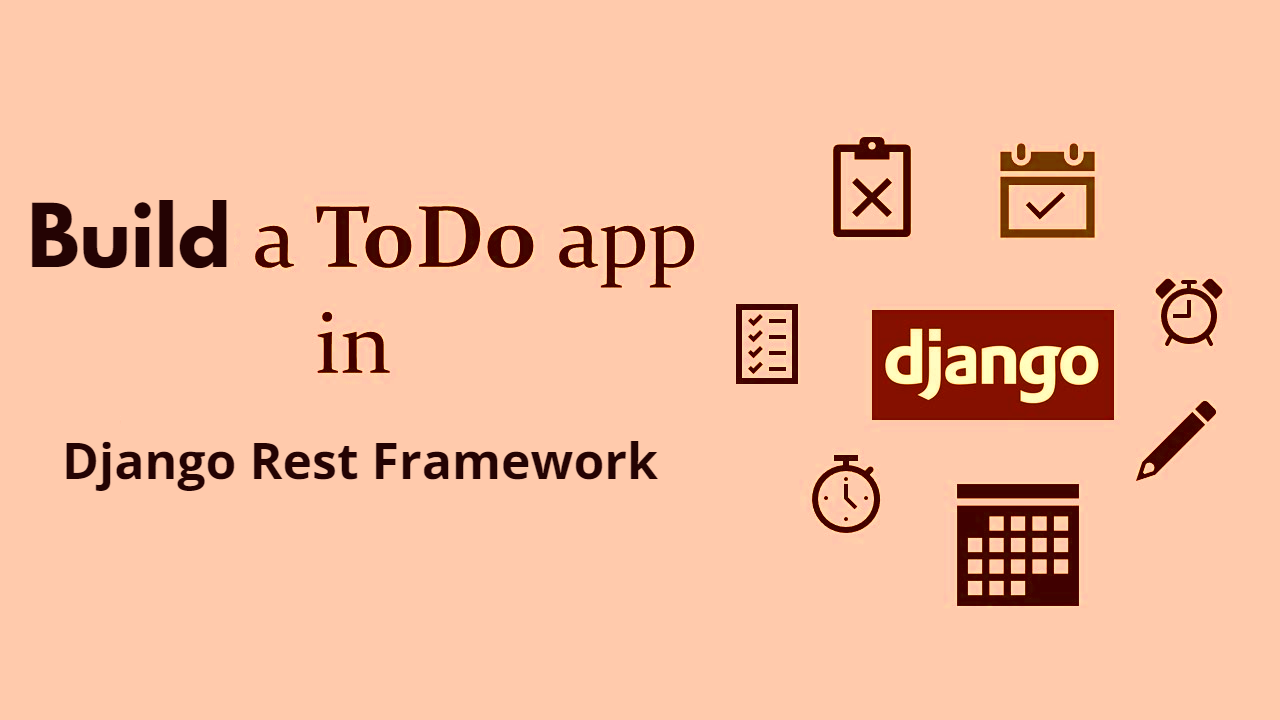 Build a ToDo app
in
Django Rest Framework

django